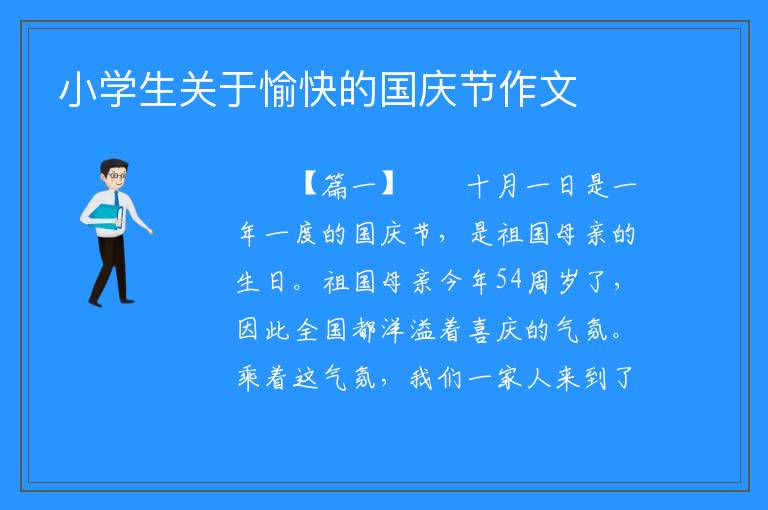 小学生关于愉快的国庆节作文

【篇一】　十月一日是一年一度的国庆节，是祖国母亲的生日。祖国母亲今年54周岁了，因此全国都洋溢着喜庆的气氛。乘着这气氛，我们一家人来到了